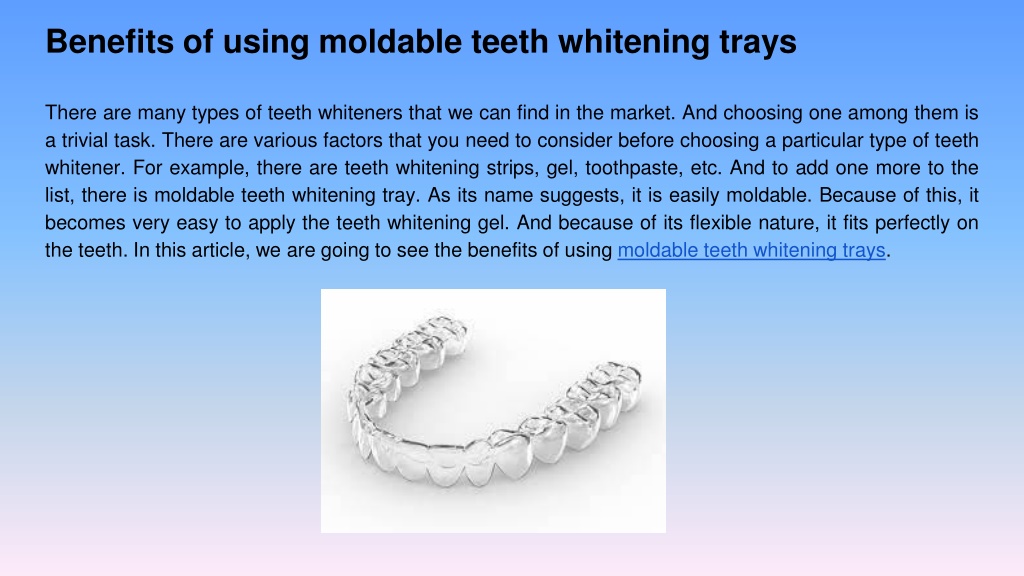 Benefits of using moldable teeth whitening trays

There are many types of teeth whiteners that we can find in the market. And choosing one among them is a trivial task. There are various factors that you need to consider before choosing a particular type of teeth whitener. For example, there are teeth whitening strips, gel, toothpaste, etc. And to add one more to the list, there is moldable teeth whitening tray. As its name suggests, it is easily moldable. Because of this, it becomes very easy to apply the teeth whitening gel. And because of its flexible nature, it fits perfectly on the teeth. In this article, we are going to see the benefits of using moldable teeth whitening trays.